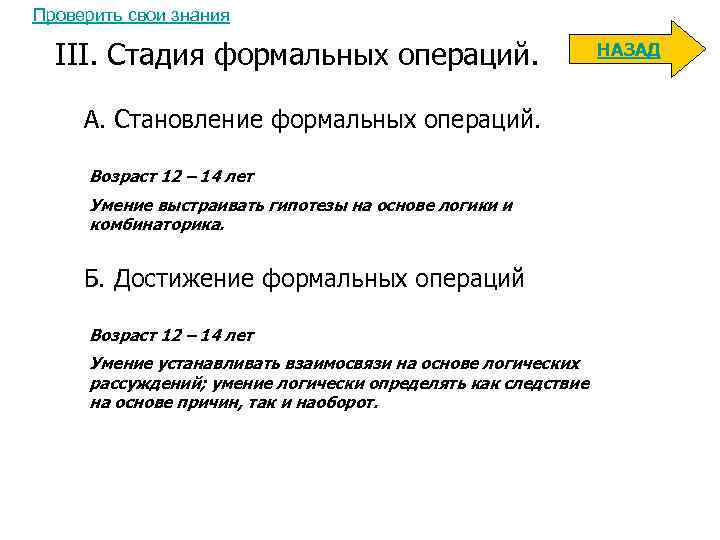 Проверить свои знания

III. Стадия формальных операций.

НАЗАД

А. Становление формальных операций.

Возраст 12 – 14 лет

Умение выстраивать гипотезы на основе логики и комбинаторика.

Б. Достижение формальных операций

Возраст 12 – 14 лет

Умение устанавливать взаимосвязи на основе логических рассуждений; умение логически определять как следствие на основе причин, так и наоборот.